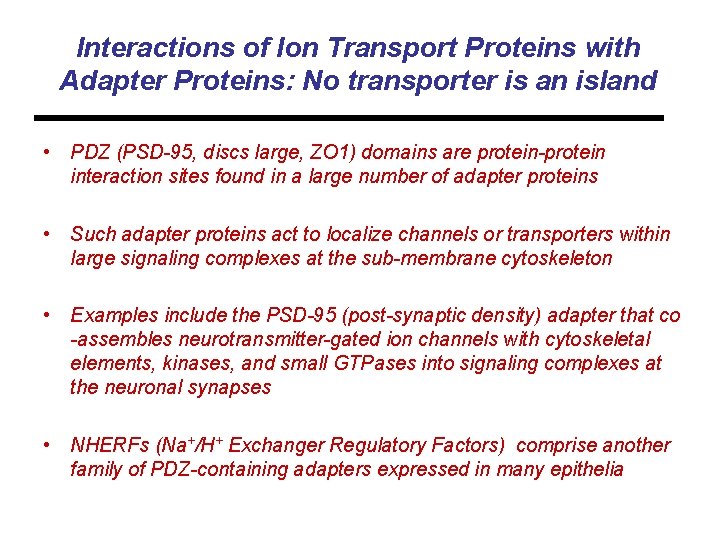 Interactions of Ion Transport Proteins with Adapter Proteins: No transporter is an island

• PDZ (PSD-95, discs large, ZO1) domains are protein-protein interaction sites found in a large number of adapter proteins

• Such adapter proteins act to localize channels or transporters within large signaling complexes at the sub-membrane cytoskeleton

• Examples include the PSD-95 (post-synaptic density) adapter that co -assembles neurotransmitter-gated ion channels with cytoskeletal elements, kinases, and small GTPases into signaling complexes at the neuronal synapses

• NHERFs ($Na^+/H^+$ Exchanger Regulatory Factors) comprise another family of PDZ-containing adapters expressed in many epithelia